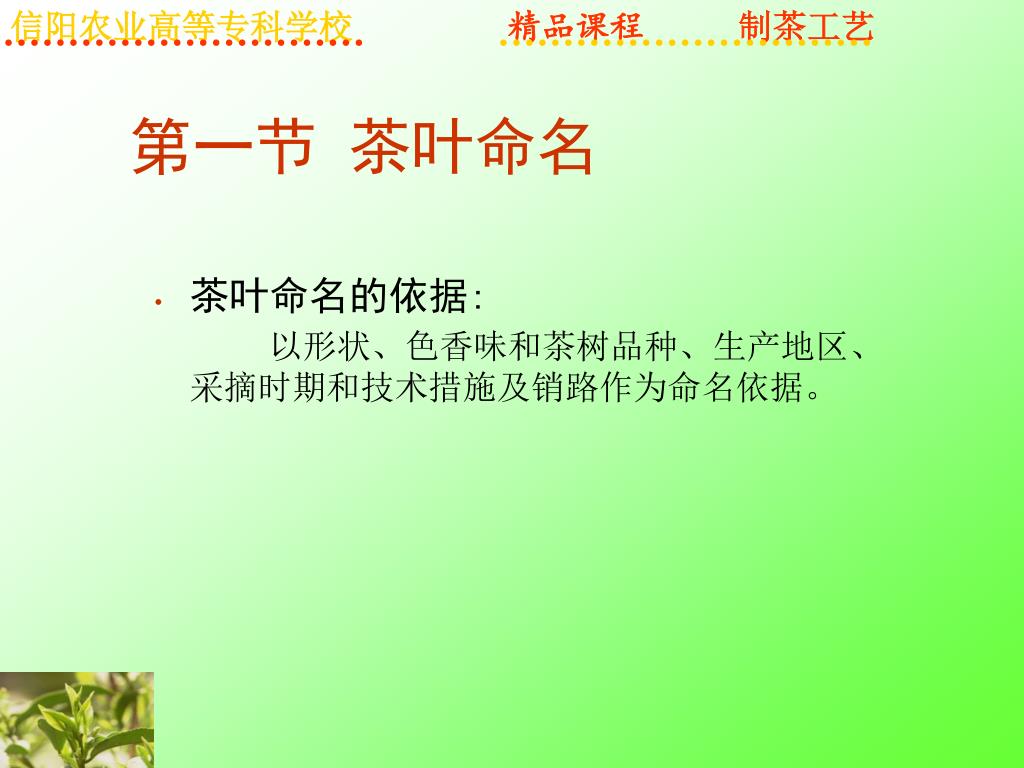 信阳农业高等专科学校 精品课程 制茶工艺

第一节 茶叶命名

• 茶叶命名的依据:
以形状、色香味和茶树品种、生产地区、采摘时期和技术措施及销路作为命名依据。